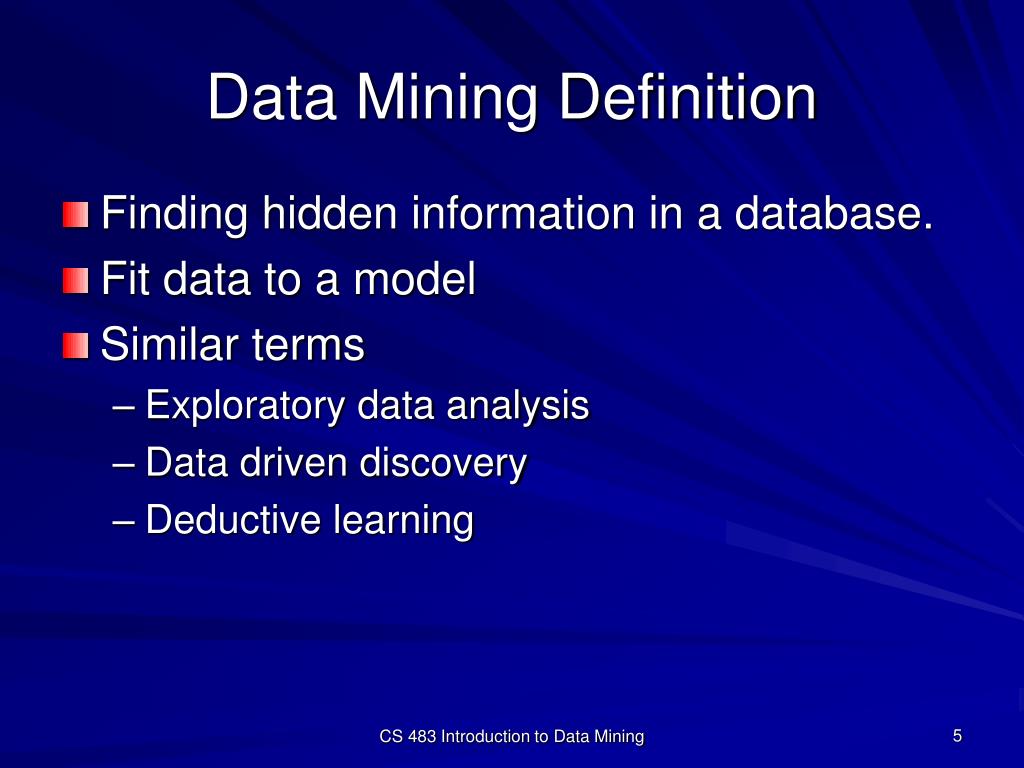 Data Mining Definition

Finding hidden information in a database.
Fit data to a model
Similar terms
– Exploratory data analysis
– Data driven discovery
– Deductive learning

CS 483 Introduction to Data Mining

5